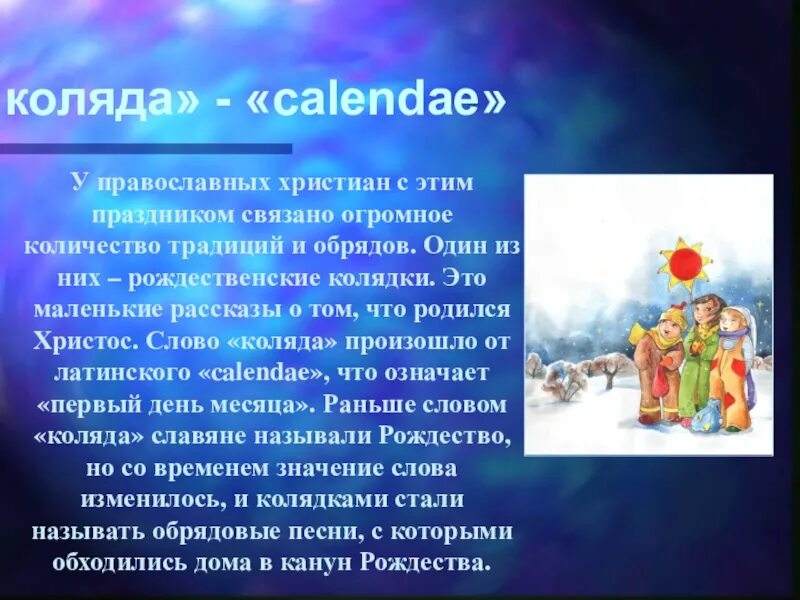 коляда» - «calendae»

У православных христиан с этим праздником связано огромное количество традиций и обрядов. Один из них – рождественские колядки. Это маленькие рассказы о том, что родился Христос. Слово «коляда» произошло от латинского «calendae», что означает «первый день месяца». Раньше словом «коляда» славяне называли Рождество, но со временем значение слова изменилось, и колядками стали называть обрядовые песни, с которыми обходились дома в канун Рождества.